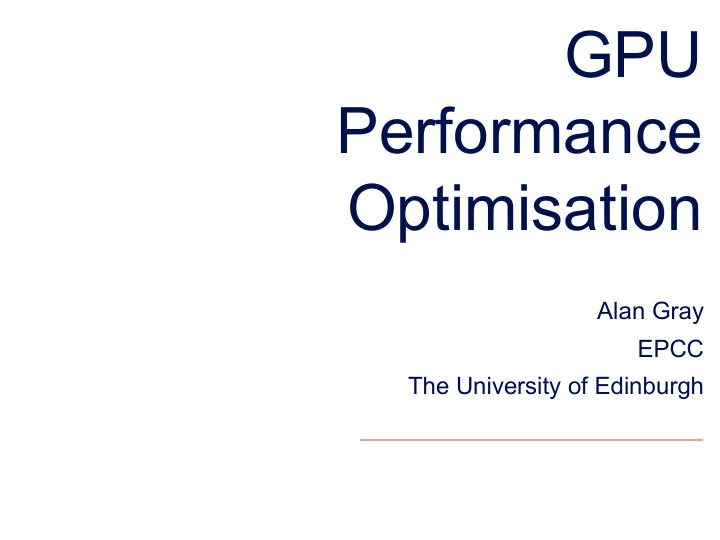 GPU Performance Optimisation

Alan Gray
EPCC
The University of Edinburgh